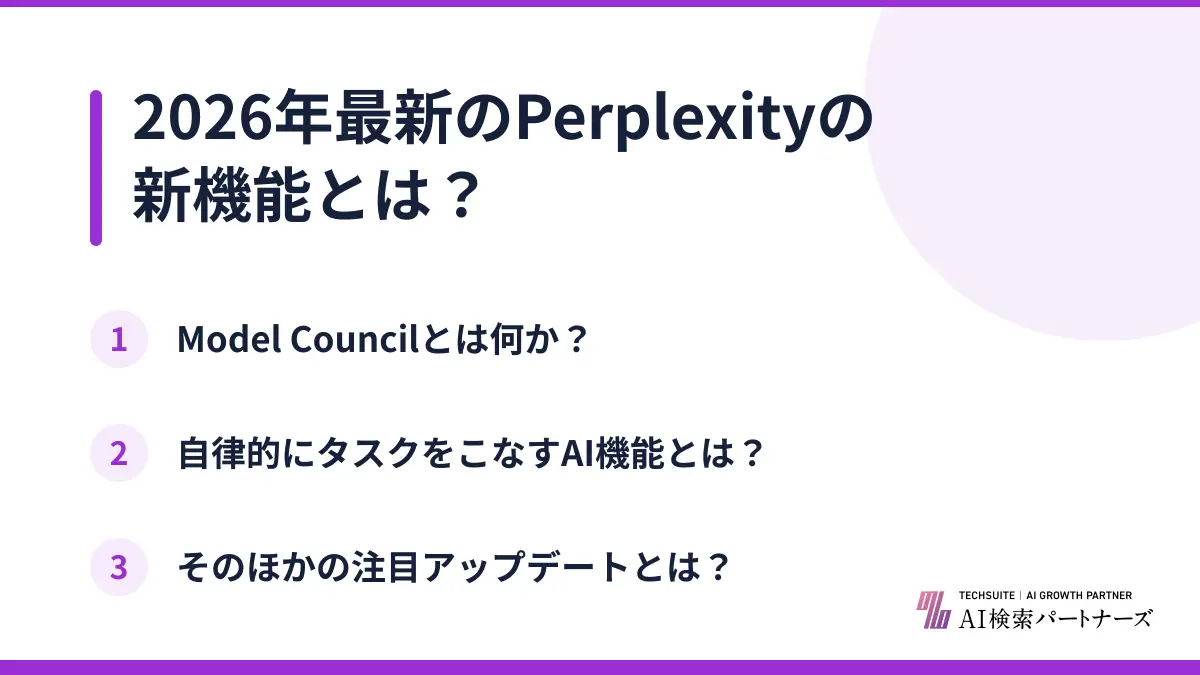 2026年最新のPerplexityの新機能とは？

1 Model Councilとは何か？

2 自律的にタスクをこなすAI機能とは？

3 そのほかの注目アップデートとは？

TECHSUITE | AI GROWTH PARTNER
AI検索パートナーズ